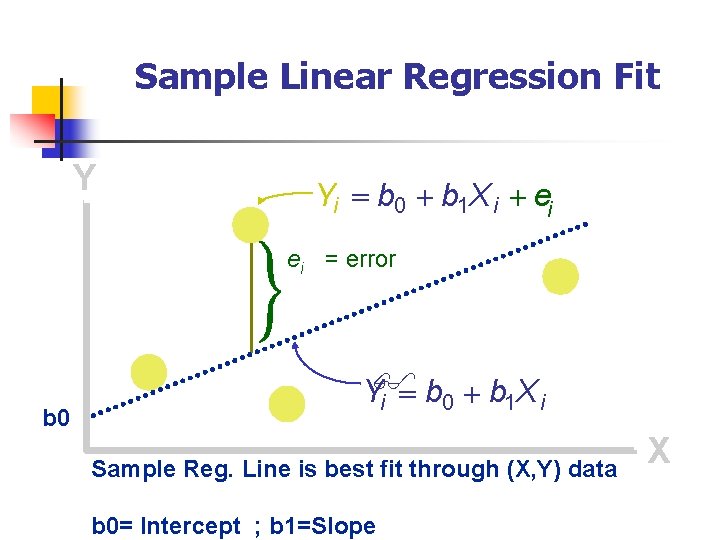 Sample Linear Regression Fit

Y

$Y_i = b_0 + b_1 X_i + e_i$

$e_i$ = error

$\tilde{Y}_i = b_0 + b_1 X_i$

b0

X

Sample Reg. Line is best fit through (X,Y) data

b0= Intercept ; b1=Slope